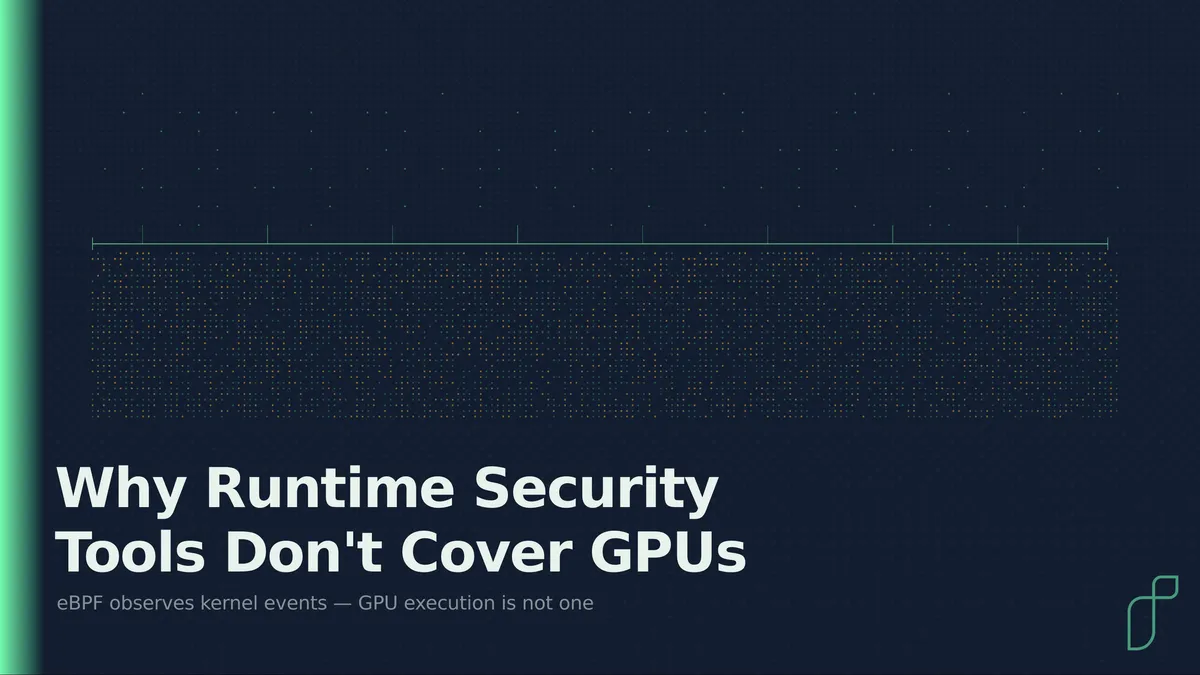 Why Runtime Security Tools Don't Cover GPUs

eBPF observes kernel events — GPU execution is not one